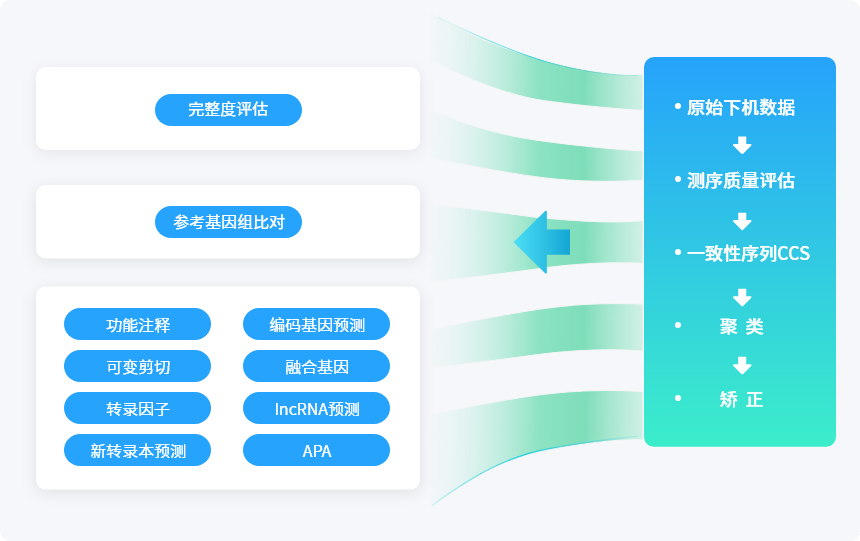 完整度评估

参考基因组比对

功能注释
编码基因预测
可变剪切
融合基因
转录因子
lncRNA预测
新转录本预测
APA

• 原始下机数据
• 测序质量评估
• 一致性序列CCS
• 聚 类
• 矫 正